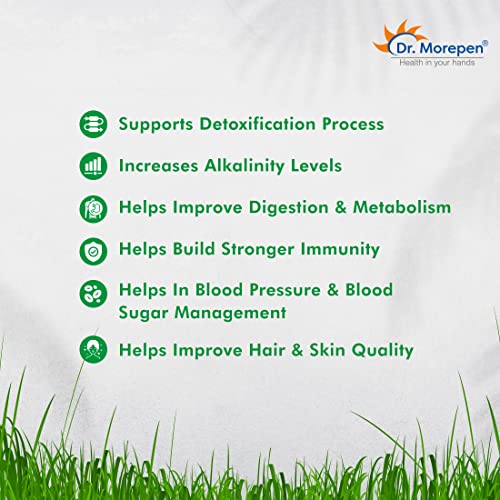 Dr. Morepen®
Health in your hands

Supports Detoxification Process

Increases Alkalinity Levels

Helps Improve Digestion & Metabolism

Helps Build Stronger Immunity

Helps In Blood Pressure & Blood Sugar Management

Helps Improve Hair & Skin Quality